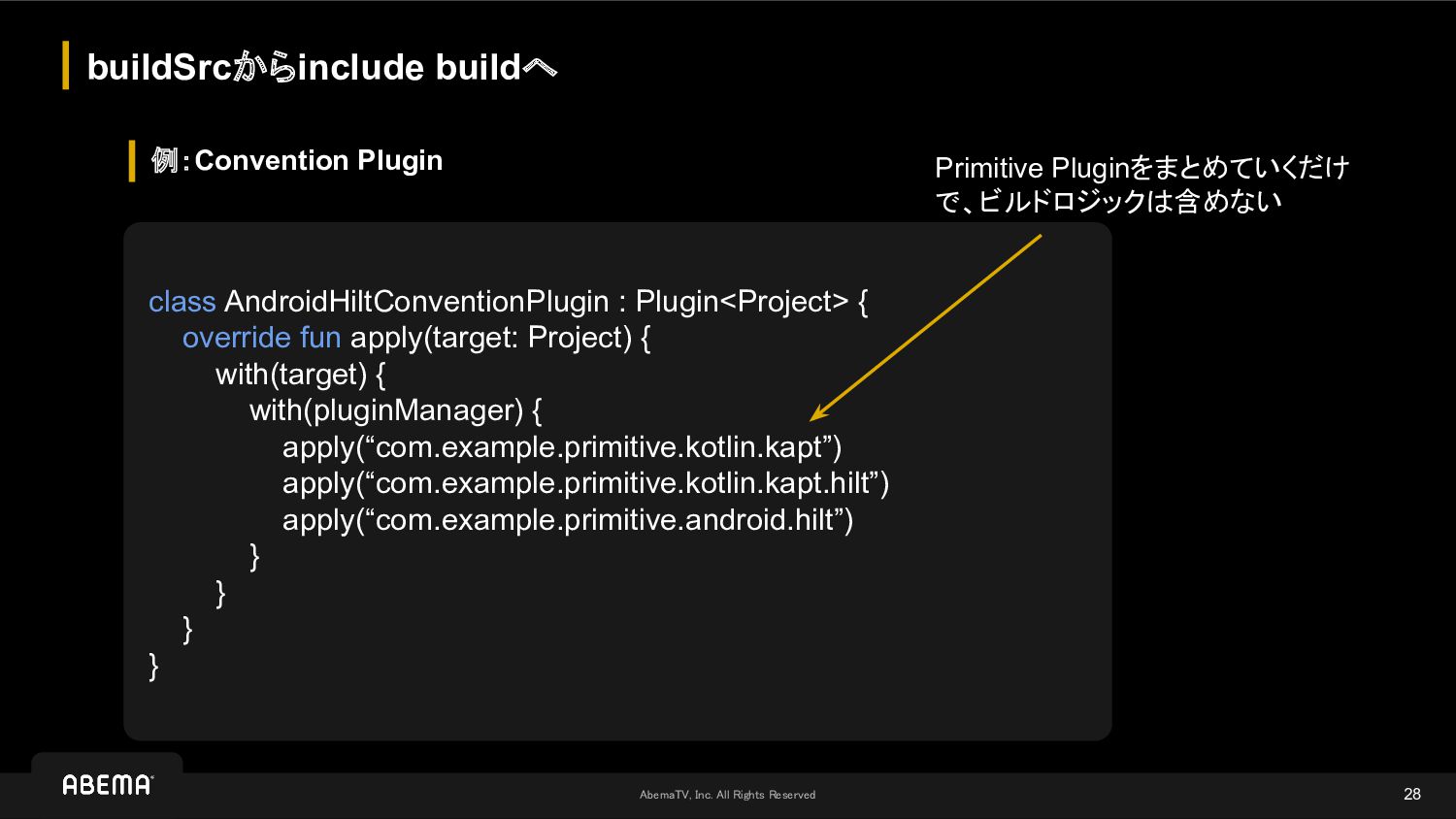 buildSrcからinclude buildへ

例：Convention Plugin

Primitive Pluginをまとめていくだけで、ビルドロジックは含めない

class AndroidHiltConventionPlugin : Plugin<Project> {
override fun apply(target: Project) {
with(target) {
with(pluginManager) {
apply(“com.example.primitive.kotlin.kapt”)
apply(“com.example.primitive.kotlin.kapt.hilt”)
apply(“com.example.primitive.android.hilt”)
}
}
}
}

ABEMA

AbemaTV, Inc. All Rights Reserved

28